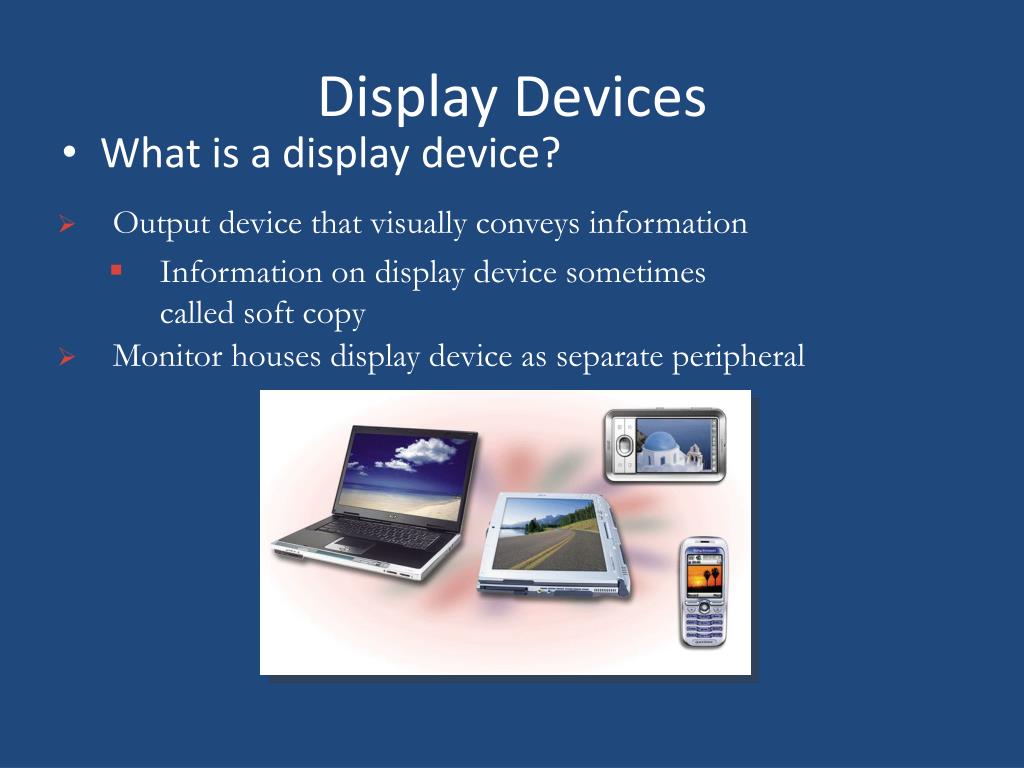 Display Devices

• What is a display device?

➢ Output device that visually conveys information

▪ Information on display device sometimes called soft copy

➢ Monitor houses display device as separate peripheral